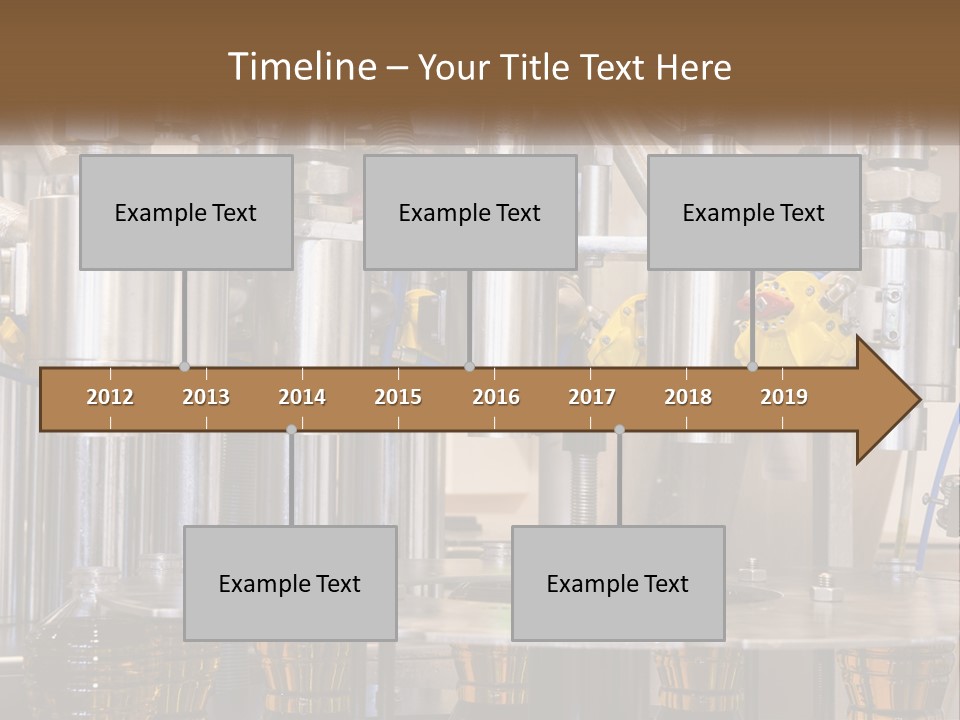 Timeline – Your Title Text Here

Example Text

Example Text

Example Text

2012 2013 2014 2015 2016 2017 2018 2019

Example Text

Example Text